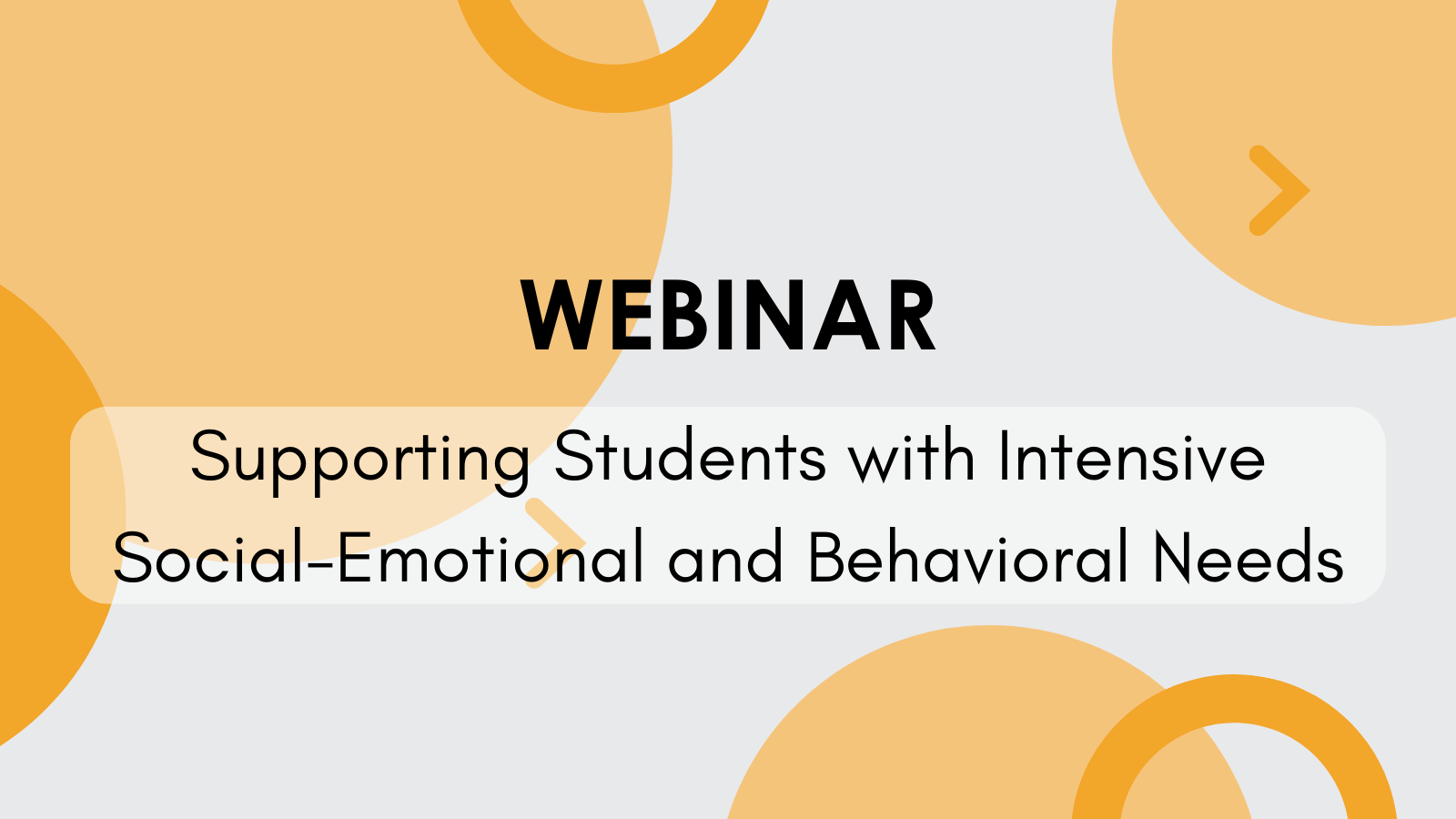 WEBINAR

Supporting Students with Intensive Social-Emotional and Behavioral Needs